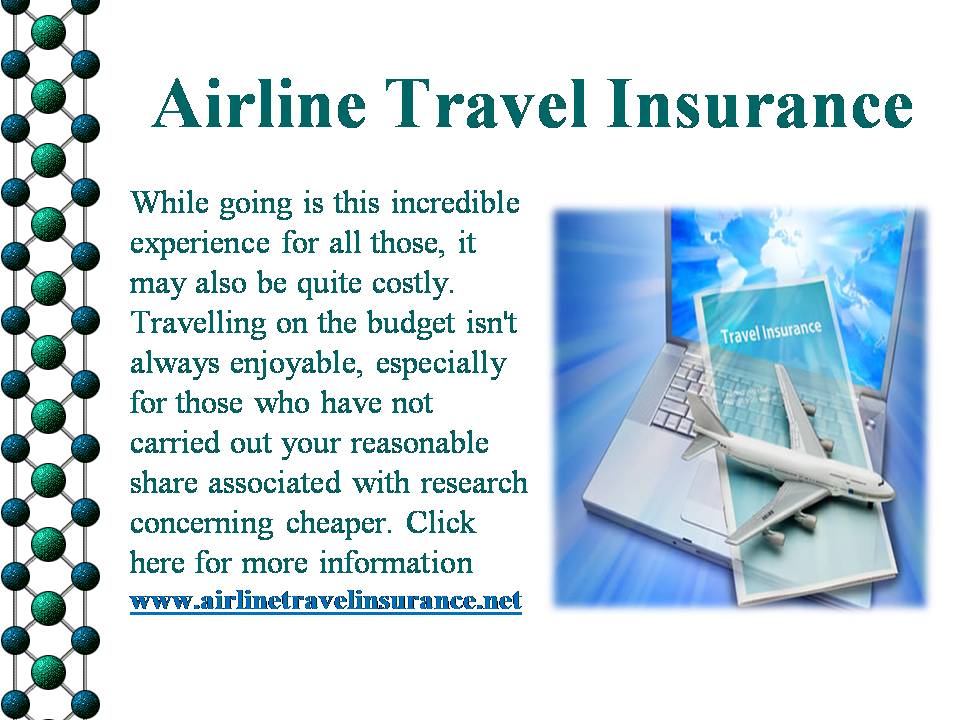 Airline Travel Insurance

While going is this incredible experience for all those, it may also be quite costly. Travelling on the budget isn't always enjoyable, especially for those who have not carried out your reasonable share associated with research concerning cheaper. Click here for more information www.airlinetravelinsurance.net

Travel Insurance